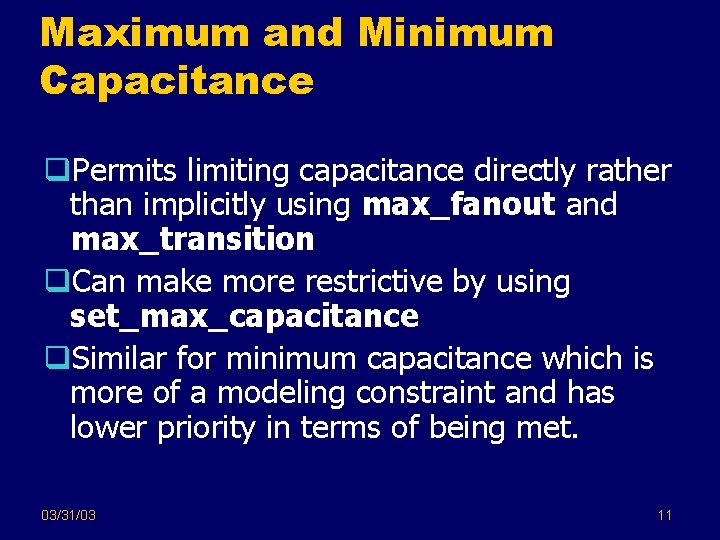 Maximum and Minimum Capacitance

❑Permits limiting capacitance directly rather than implicitly using max_fanout and max_transition

❑Can make more restrictive by using set_max_capacitance

❑Similar for minimum capacitance which is more of a modeling constraint and has lower priority in terms of being met.

03/31/03

11